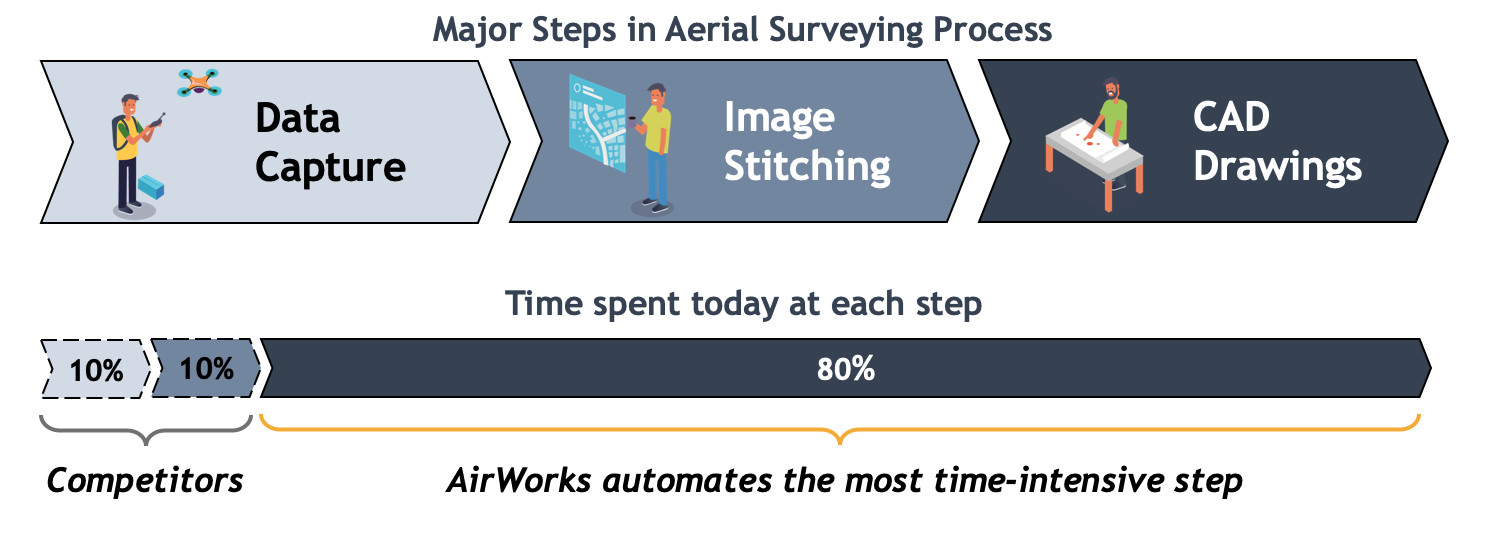 Major Steps in Aerial Surveying Process

Data Capture

Image Stitching

CAD Drawings

Time spent today at each step

10%

10%

80%

Competitors

AirWorks automates the most time-intensive step